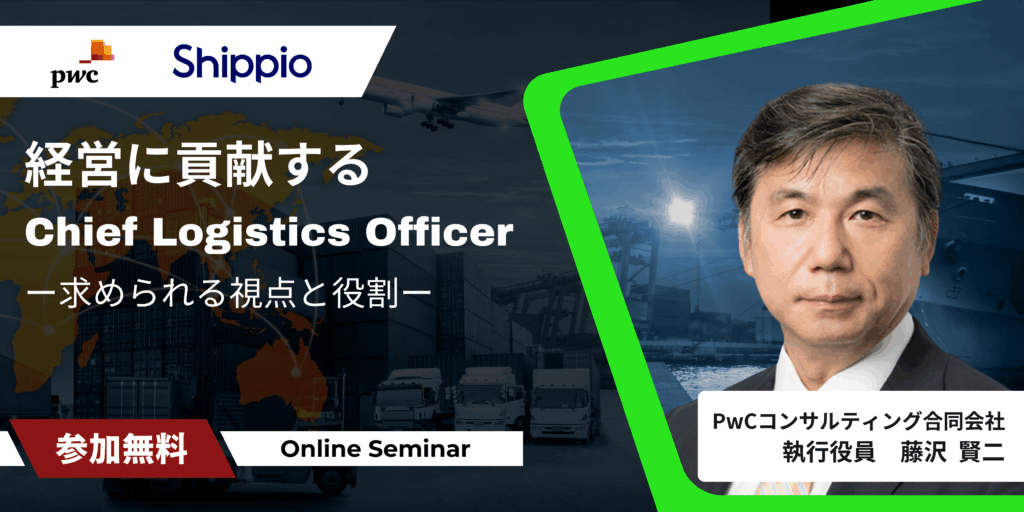 pwc

Shippio

経営に貢献する

Chief Logistics Officer

ー求められる視点と役割ー

参加無料

Online Seminar

PwCコンサルティング合同会社
執行役員　藤沢 賢二